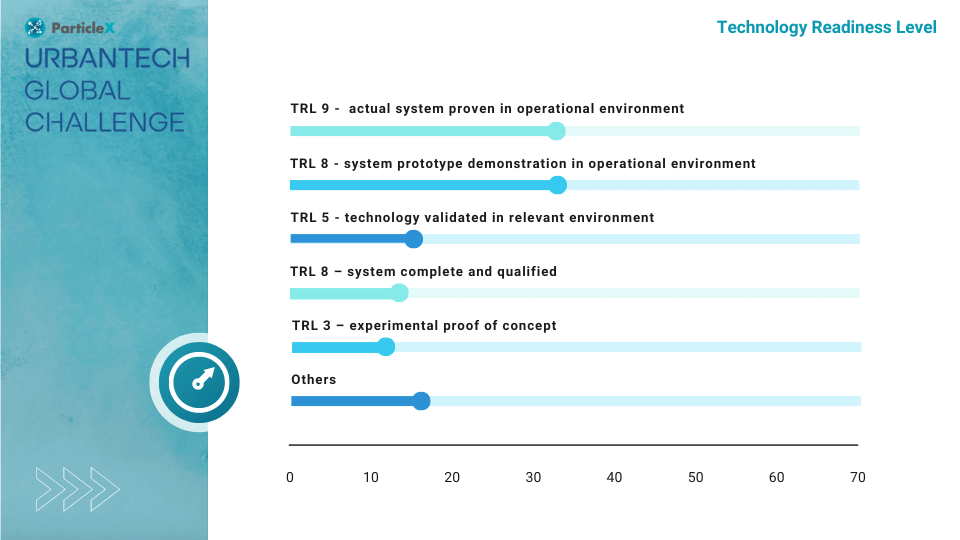 ParticleX
URBANTECH
GLOBAL
CHALLENGE

Technology Readiness Level

TRL 9 - actual system proven in operational environment

TRL 8 - system prototype demonstration in operational environment

TRL 5 - technology validated in relevant environment

TRL 8 – system complete and qualified

TRL 3 – experimental proof of concept

Others

0 10 20 30 40 50 60 70